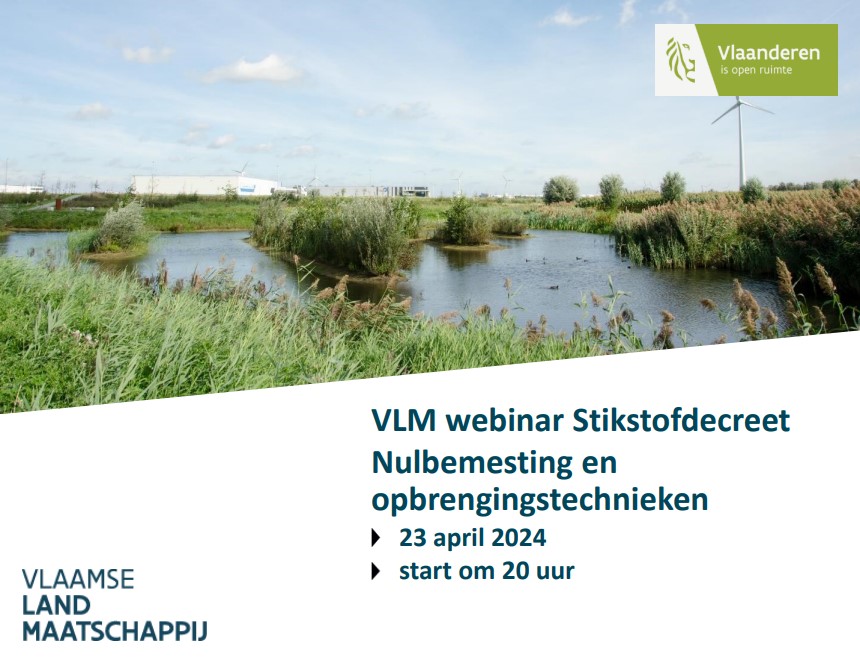 Vlaanderen
is open ruimte

VLM webinar Stikstofdecreet

Nulbemesting en opbrengingstechnieken

23 april 2024

start om 20 uur

VLAAMSE
LAND
MAATSCHAPPIJ